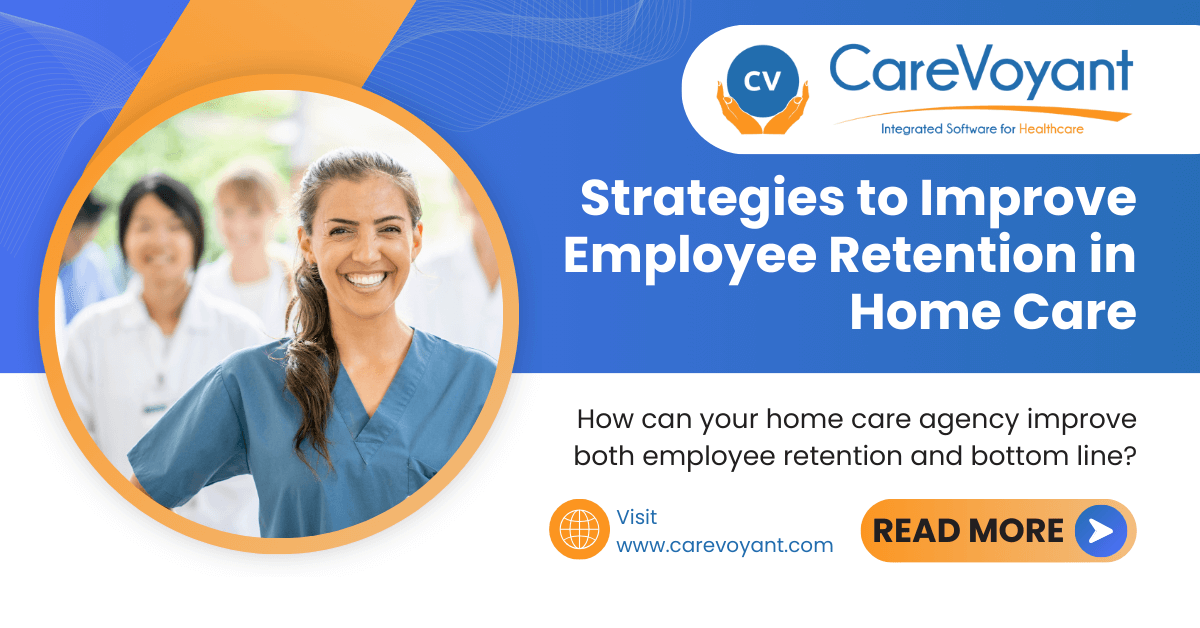 CV CareVoyant
Integrated Software for Healthcare

Strategies to Improve Employee Retention in Home Care

How can your home care agency improve both employee retention and bottom line?

Visit www.carevoyant.com

READ MORE